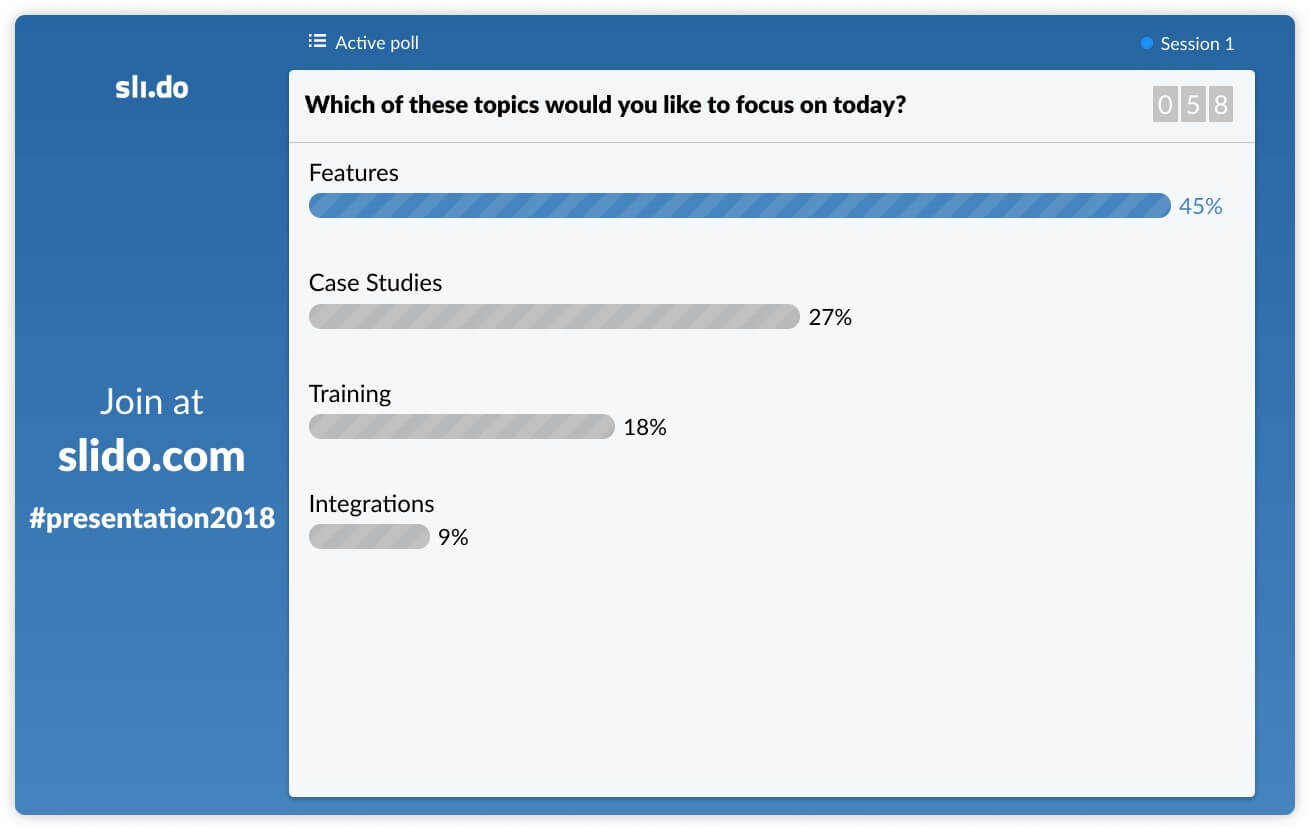 sli.do

Join at
slido.com
#presentation2018

Active poll

Session 1

Which of these topics would you like to focus on today?

0 5 8

Features
45%

Case Studies
27%

Training
18%

Integrations
9%